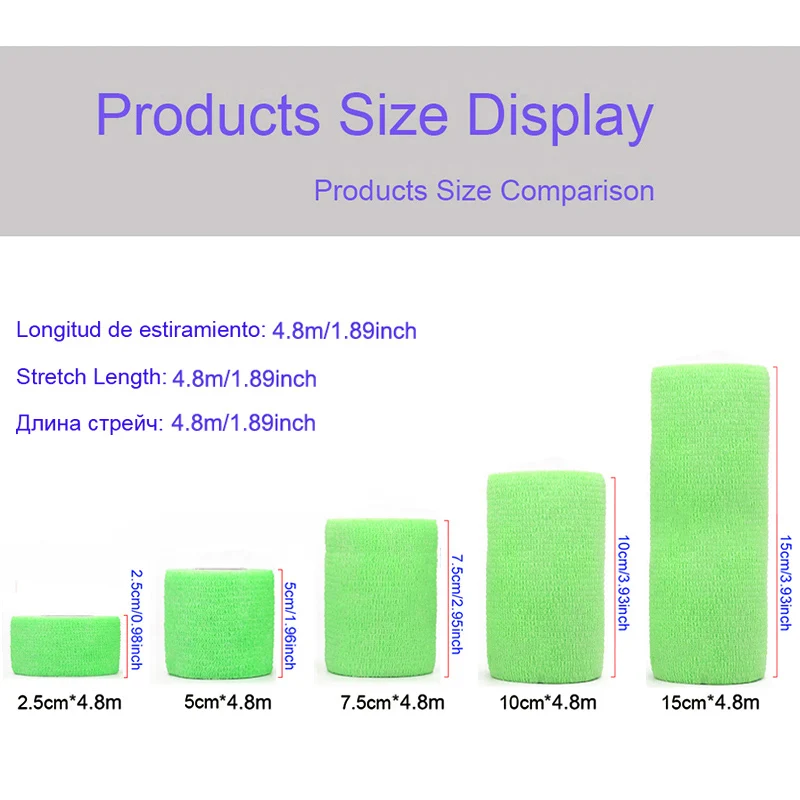 Products Size Display

Products Size Comparison

Longitud de estiramiento: 4.8m/1.89inch

Stretch Length: 4.8m/1.89inch

Длина стрейч: 4.8m/1.89inch

2.5cm/0.98inch

5cm/1.96inch

7.5cm/2.95inch

10cm/3.93inch

15cm/3.93inch

2.5cm*4.8m

5cm*4.8m

7.5cm*4.8m

10cm*4.8m

15cm*4.8m